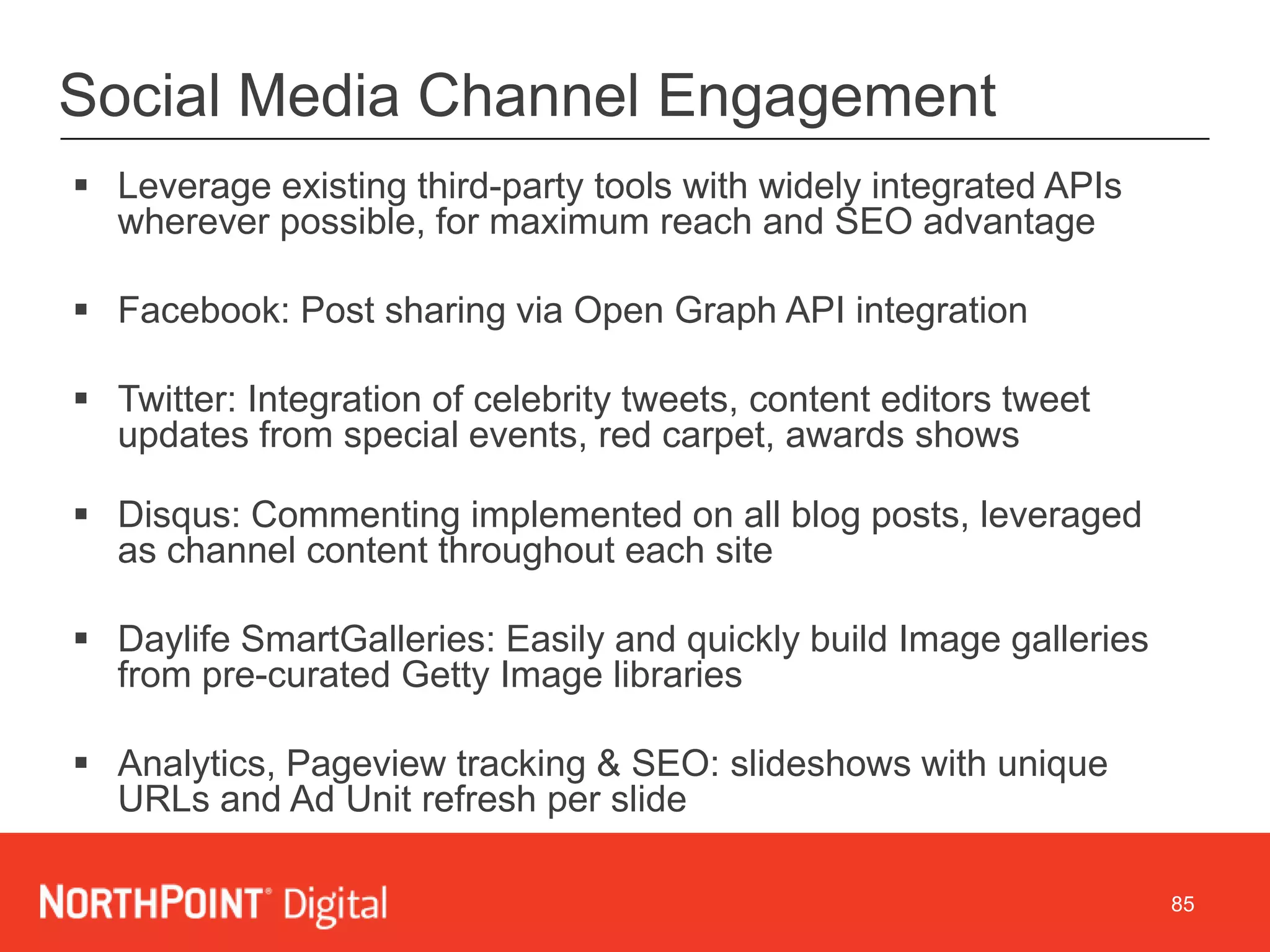 Social Media Channel Engagement

▪ Leverage existing third-party tools with widely integrated APIs wherever possible, for maximum reach and SEO advantage

▪ Facebook: Post sharing via Open Graph API integration

▪ Twitter: Integration of celebrity tweets, content editors tweet updates from special events, red carpet, awards shows

▪ Disqus: Commenting implemented on all blog posts, leveraged as channel content throughout each site

▪ Daylife SmartGalleries: Easily and quickly build Image galleries from pre-curated Getty Image libraries

▪ Analytics, Pageview tracking & SEO: slideshows with unique URLs and Ad Unit refresh per slide

NORTHPOINT® Digital

85